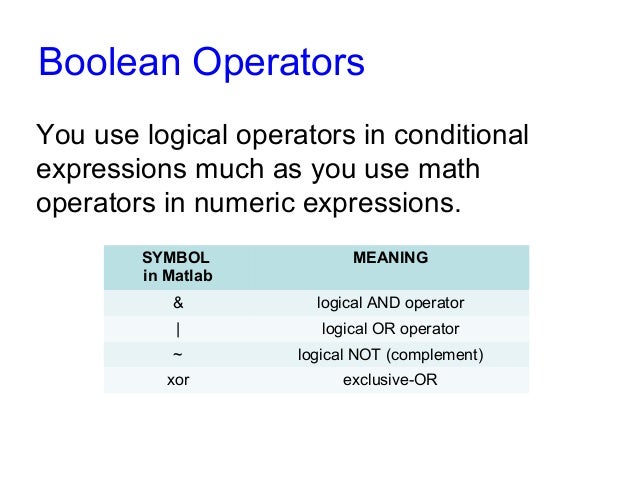 Boolean Operators

You use logical operators in conditional expressions much as you use math operators in numeric expressions.

| SYMBOL in Matlab | MEANING |
|---|---|
| & | logical AND operator |
| \| | logical OR operator |
| ~ | logical NOT (complement) |
| xor | exclusive-OR |